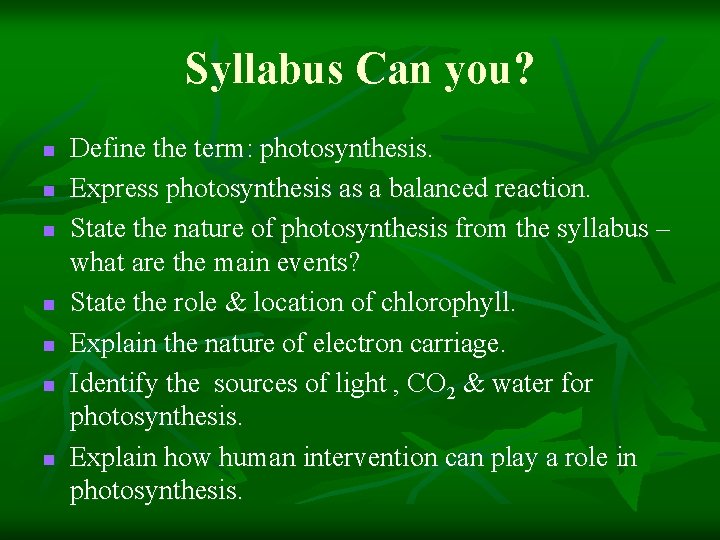 Syllabus Can you?

- Define the term: photosynthesis.
- Express photosynthesis as a balanced reaction.
- State the nature of photosynthesis from the syllabus – what are the main events?
- State the role & location of chlorophyll.
- Explain the nature of electron carriage.
- Identify the sources of light , $CO_2$ & water for photosynthesis.
- Explain how human intervention can play a role in photosynthesis.